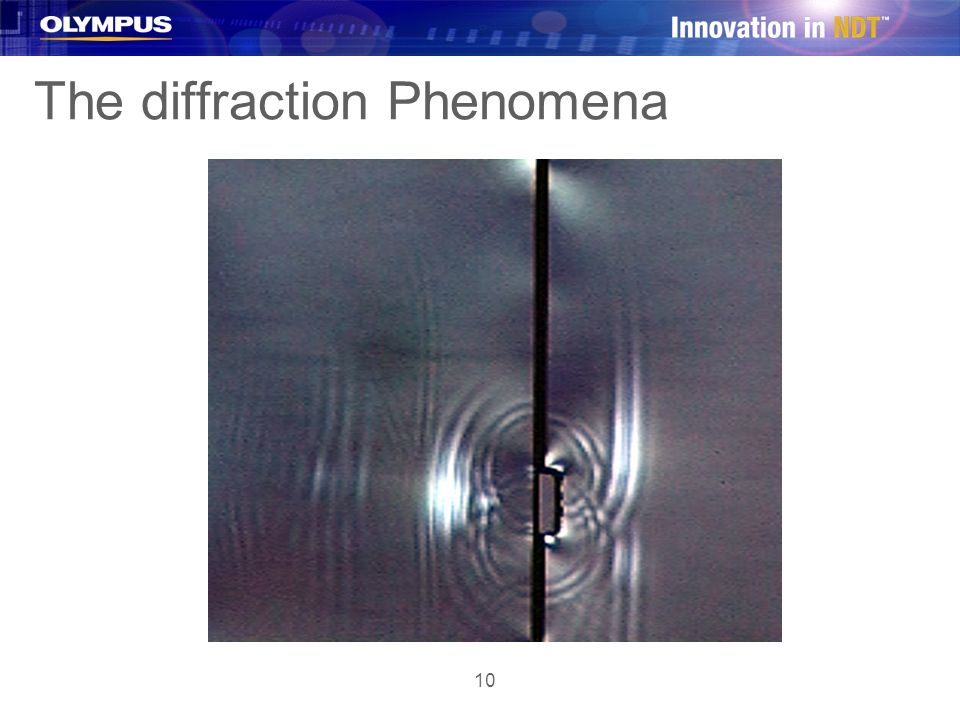 OLYMPUS

Innovation in NDT™

The diffraction Phenomena

10